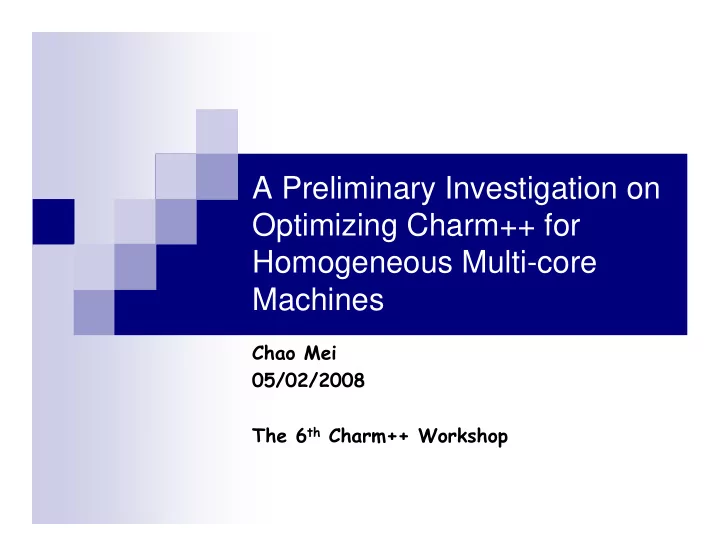 A Preliminary Investigation on Optimizing Charm++ for Homogeneous Multi-core Machines

Chao Mei
05/02/2008

The 6$^{th}$ Charm++ Workshop